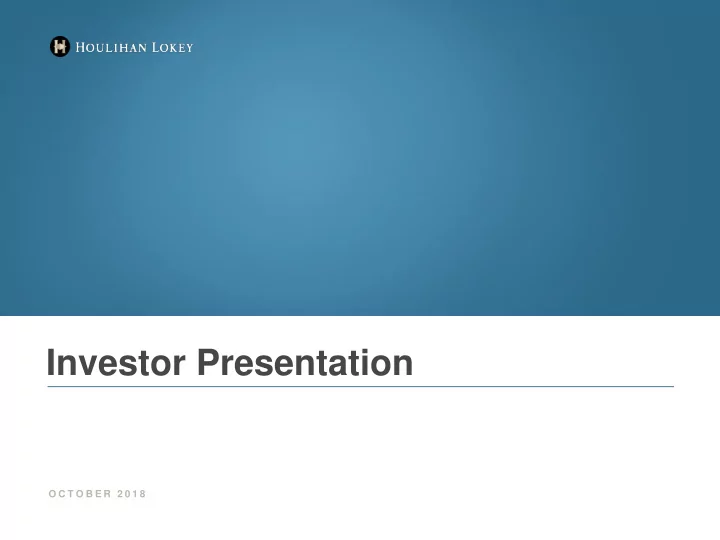 HOULIHAN LOKEY

Investor Presentation

OCTOBER 2018